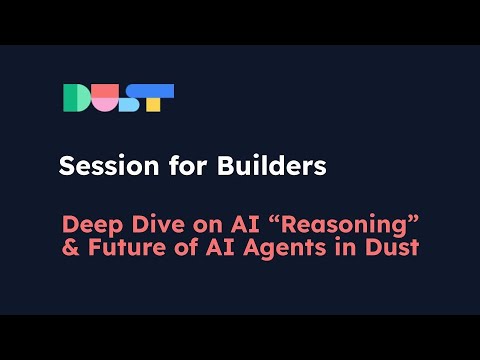 DUST

Session for Builders

Deep Dive on AI “Reasoning” & Future of AI Agents in Dust